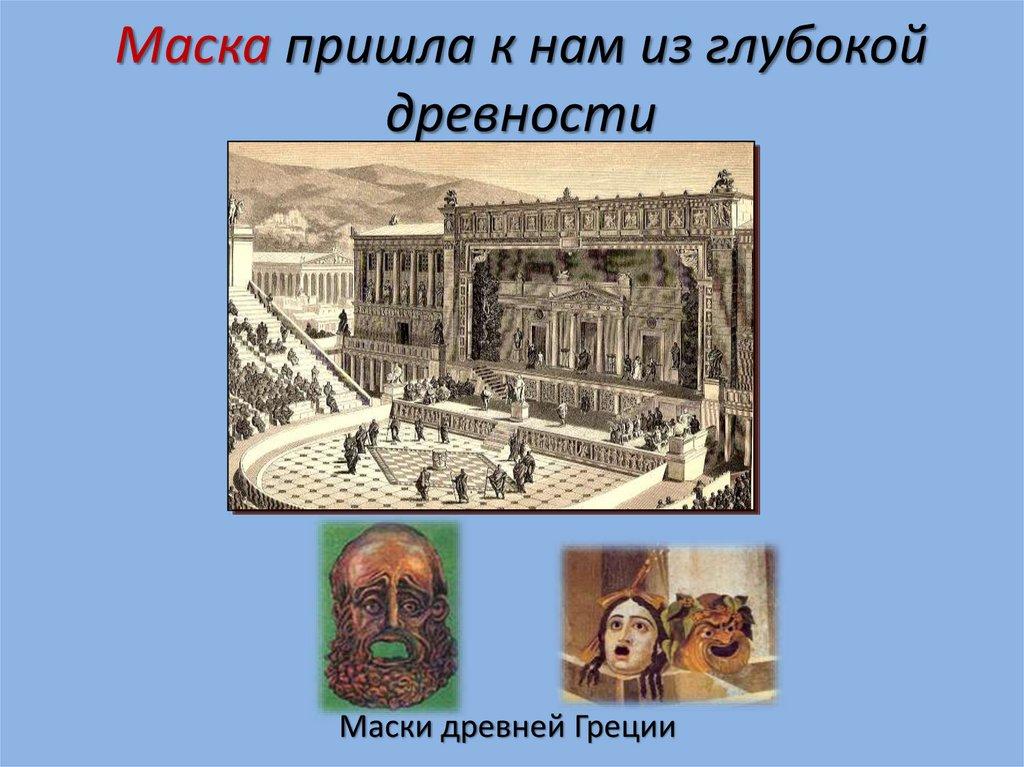 Маска пришла к нам из глубокой древности

Маски древней Греции